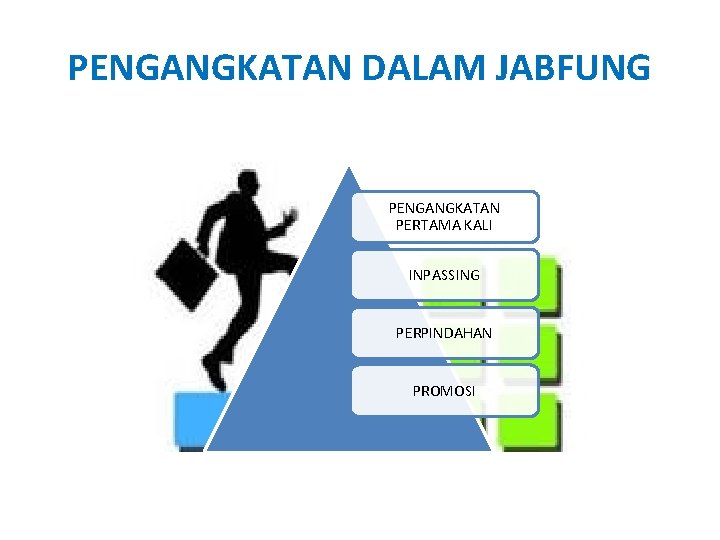 PENGANGKATAN DALAM JABFUNG

PENGANGKATAN PERTAMA KALI

INPASSING

PERPINDAHAN

PROMOSI